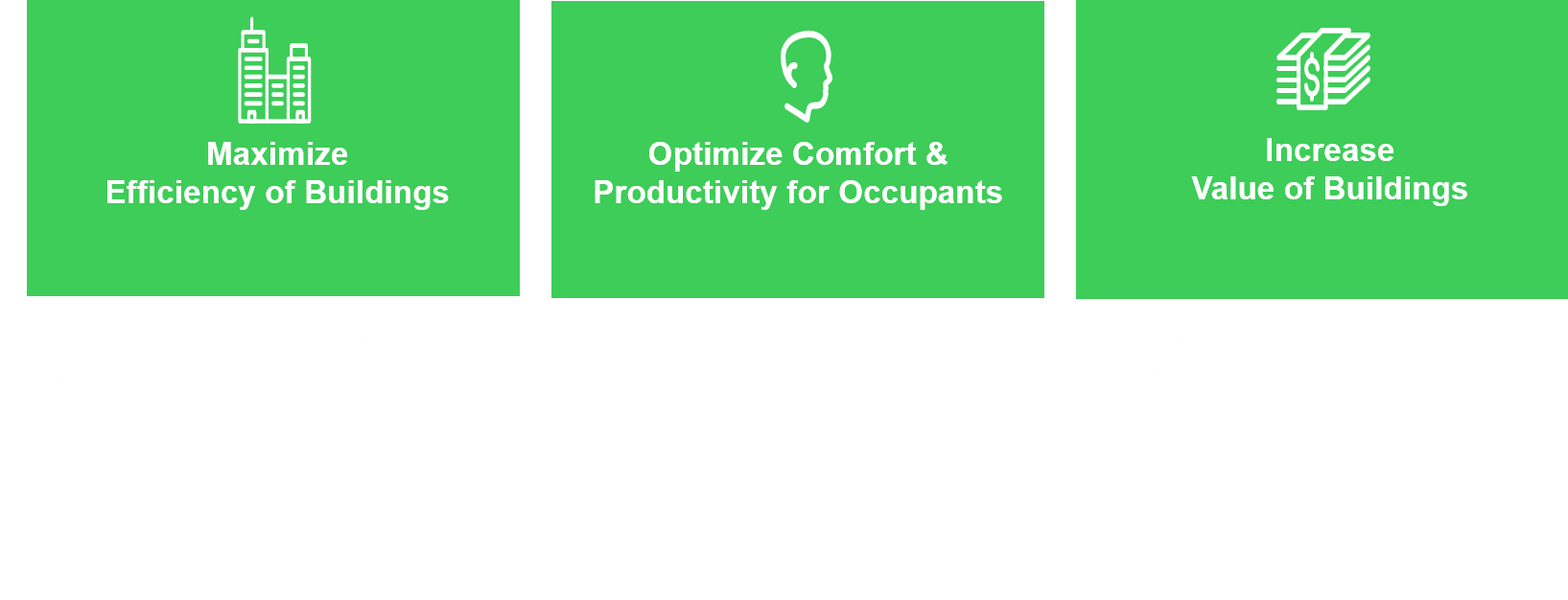 Maximize
Efficiency of Buildings

Optimize Comfort &
Productivity for Occupants

Increase
Value of Buildings